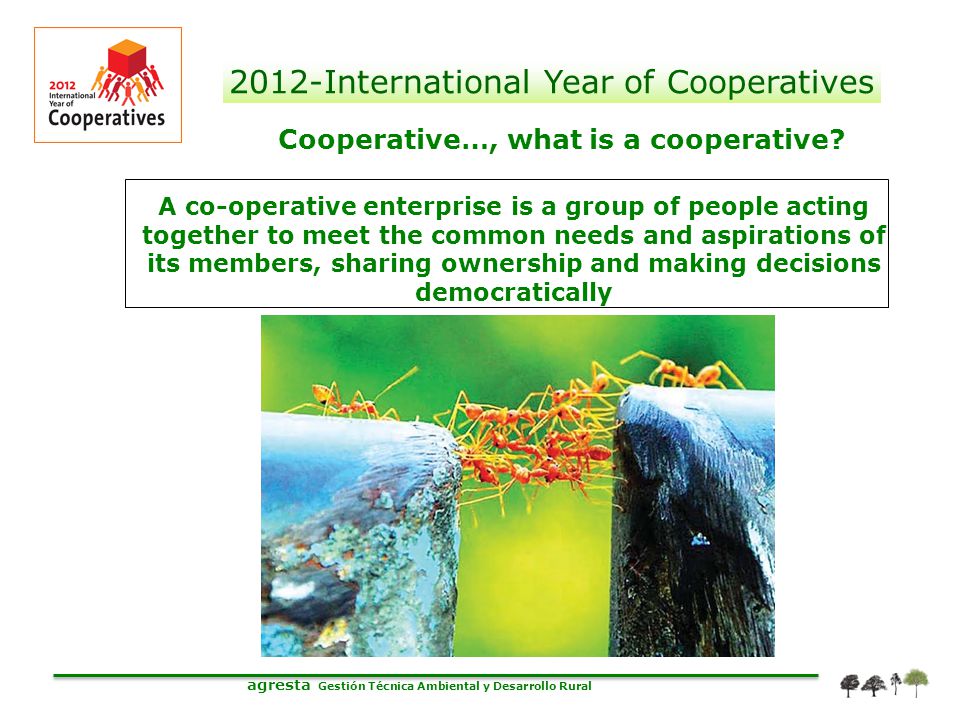 2012 International Year of Cooperatives

2012-International Year of Cooperatives

Cooperative…, what is a cooperative?

A co-operative enterprise is a group of people acting together to meet the common needs and aspirations of its members, sharing ownership and making decisions democratically

agresta Gestión Técnica Ambiental y Desarrollo Rural